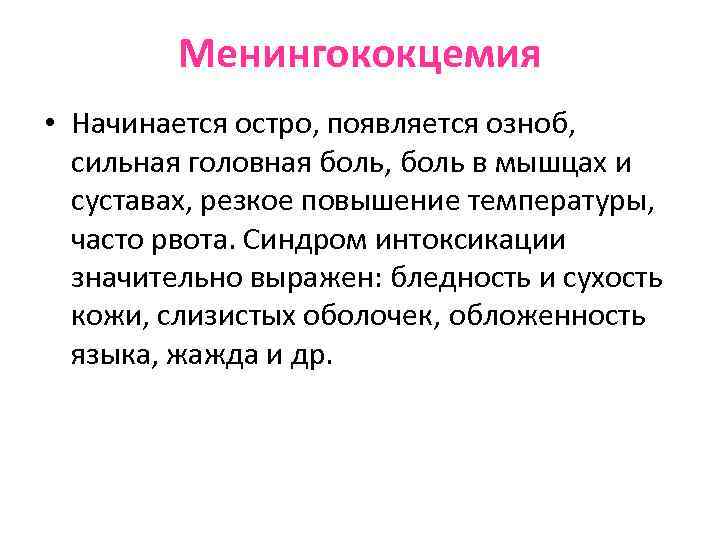 Менингококцемия

• Начинается остро, появляется озноб, сильная головная боль, боль в мышцах и суставах, резкое повышение температуры, часто рвота. Синдром интоксикации значительно выражен: бледность и сухость кожи, слизистых оболочек, обложенность языка, жажда и др.